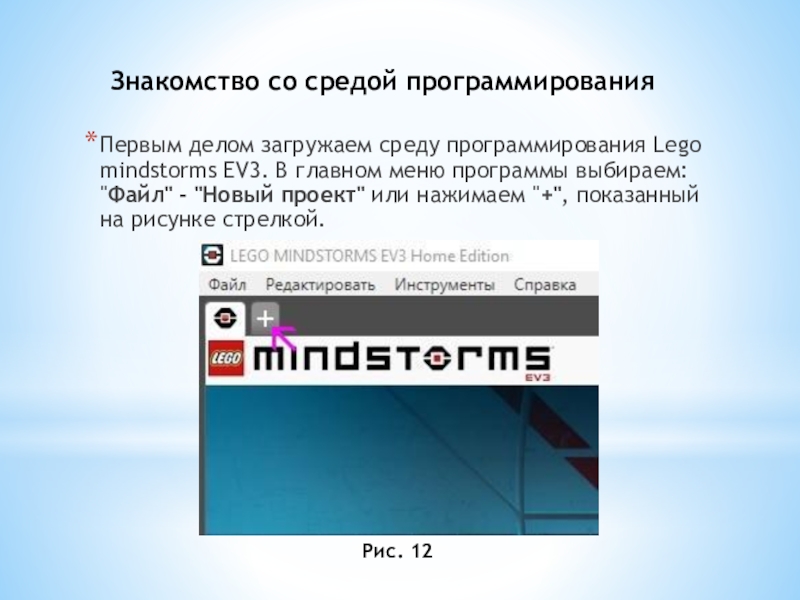 Знакомство со средой программирования

* Первым делом загружаем среду программирования Lego mindstorms EV3. В главном меню программы выбираем: "Файл" - "Новый проект" или нажимаем "+", показанный на рисунке стрелкой.

LEGO MINDSTORMS EV3 Home Edition

Файл Редактировать Инструменты Справка

+

LEGO mindstorms EV3

Рис. 12